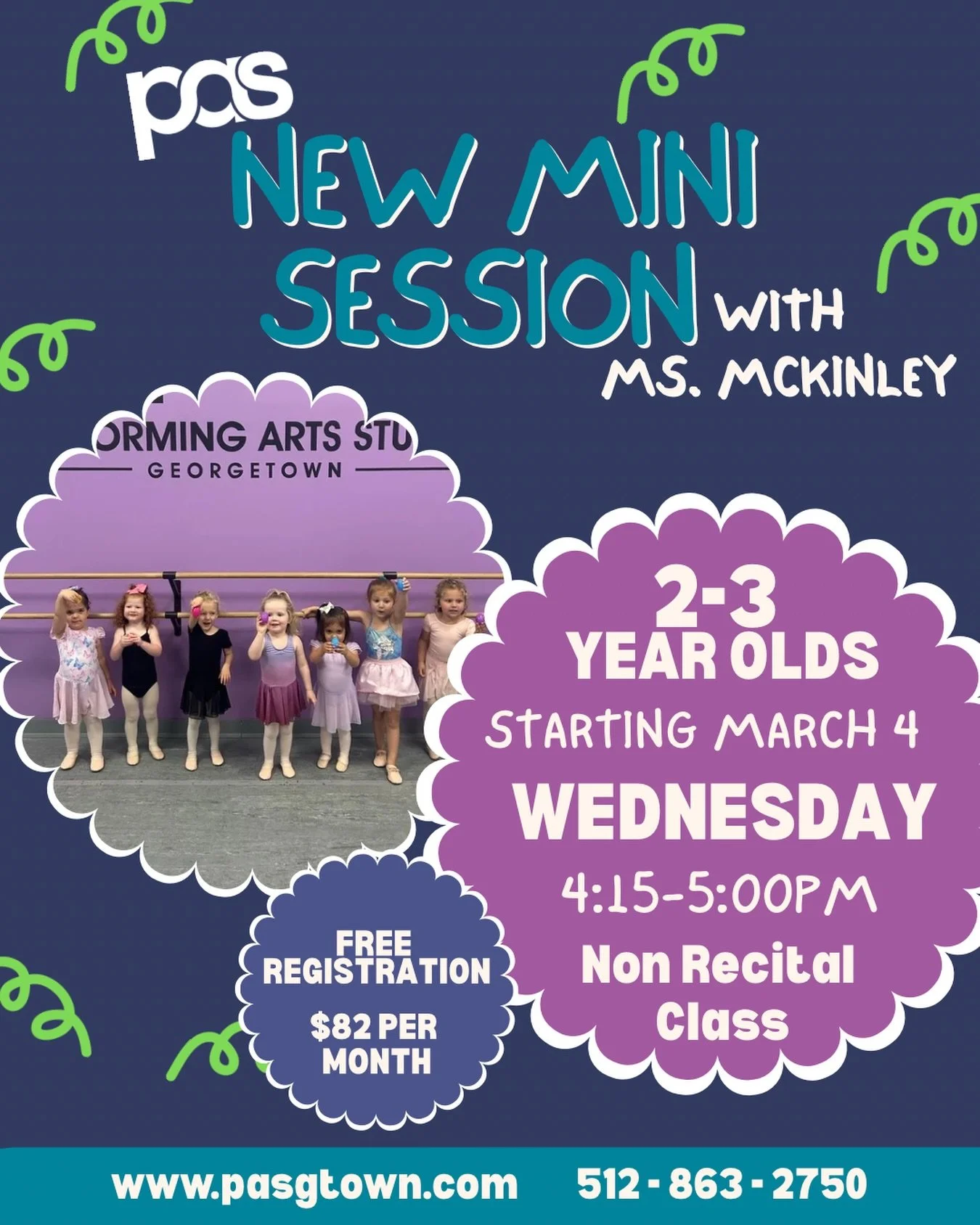 pas

NEW MINI SESSION WITH MS. MCKINLEY

ORMING ARTS STU
GEORGETOWN

2-3 YEAR OLDS
STARTING MARCH 4
WEDNESDAY
4:15-5:00PM
Non Recital Class

FREE REGISTRATION
$82 PER MONTH

www.pasgtown.com 512 - 863 - 2750